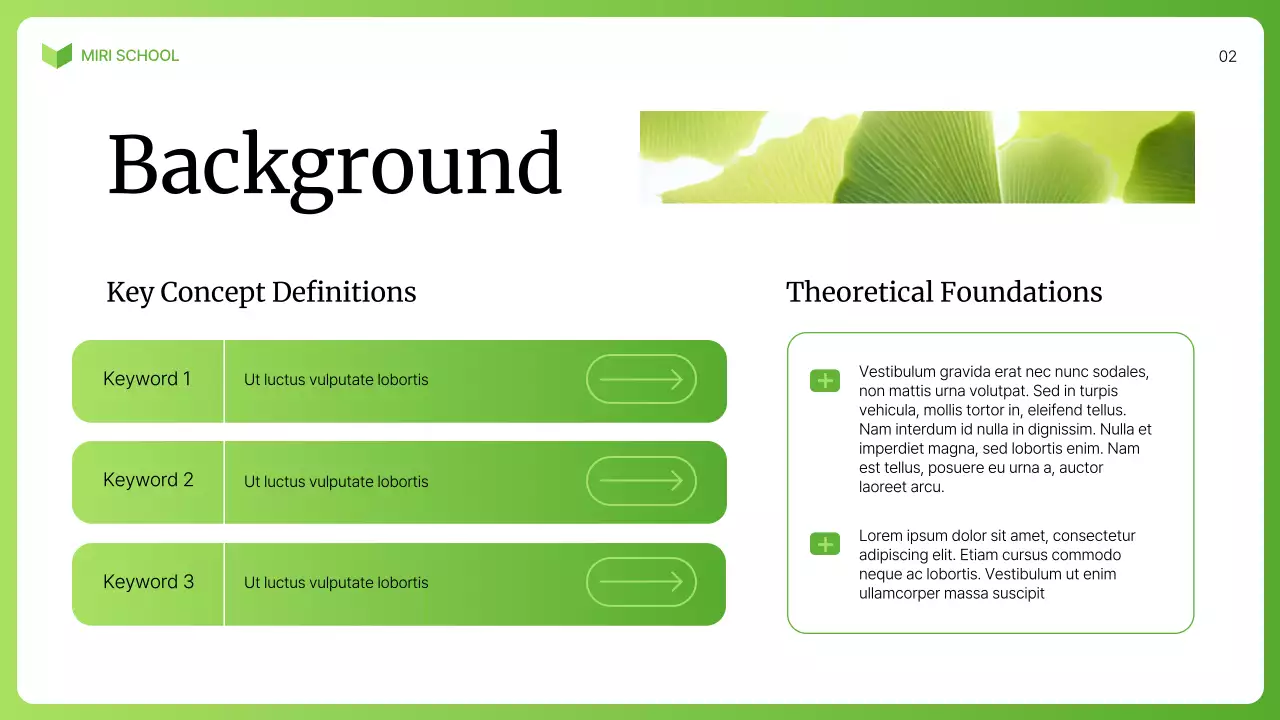 MIRI SCHOOL

02

Background

Key Concept Definitions

Keyword 1
Ut luctus vulputate lobortis

Keyword 2
Ut luctus vulputate lobortis

Keyword 3
Ut luctus vulputate lobortis

Theoretical Foundations

Vestibulum gravida erat nec nunc sodales, non mattis urna volutpat. Sed in turpis vehicula, mollis tortor in, eleifend tellus. Nam interdum id nulla in dignissim. Nulla et imperdiet magna, sed lobortis enim. Nam est tellus, posuere eu urna a, auctor laoreet arcu.

Lorem ipsum dolor sit amet, consectetur adipiscing elit. Etiam cursus commodo neque ac lobortis. Vestibulum ut enim ullamcorper massa suscipit